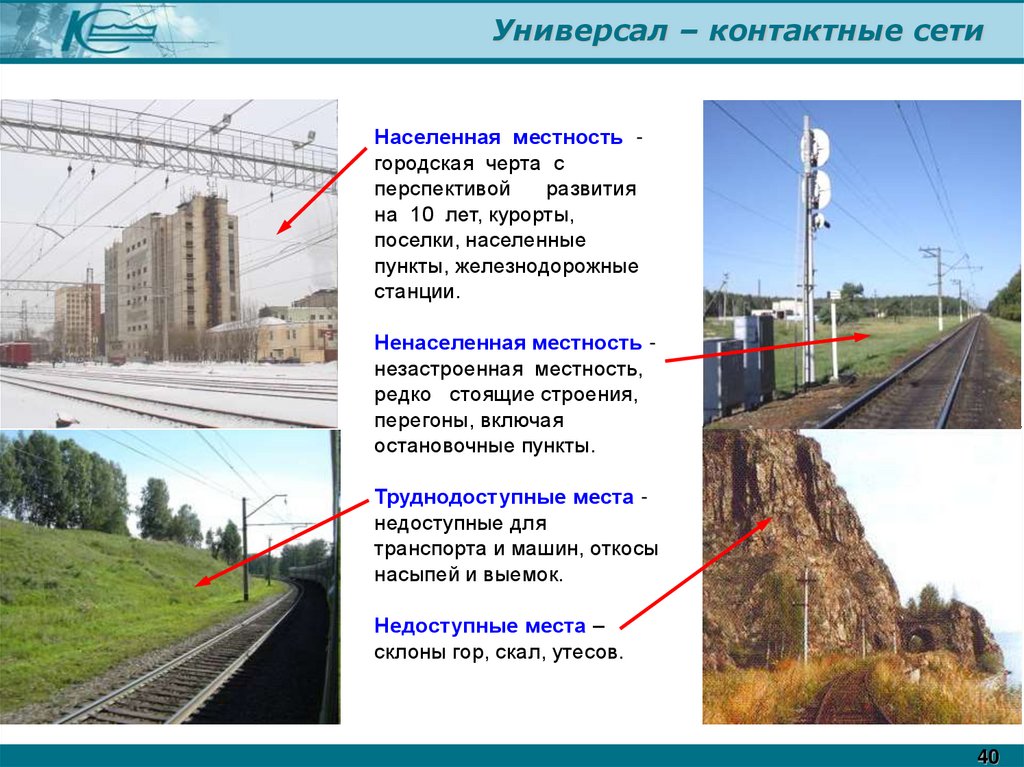 Универсал – контактные сети

Населенная местность - городская черта с перспективой развития на 10 лет, курорты, поселки, населенные пункты, железнодорожные станции.

Ненаселенная местность - незастроенная местность, редко стоящие строения, перегоны, включая остановочные пункты.

Труднодоступные места - недоступные для транспорта и машин, откосы насыпей и выемок.

Недоступные места – склоны гор, скал, утесов.

40